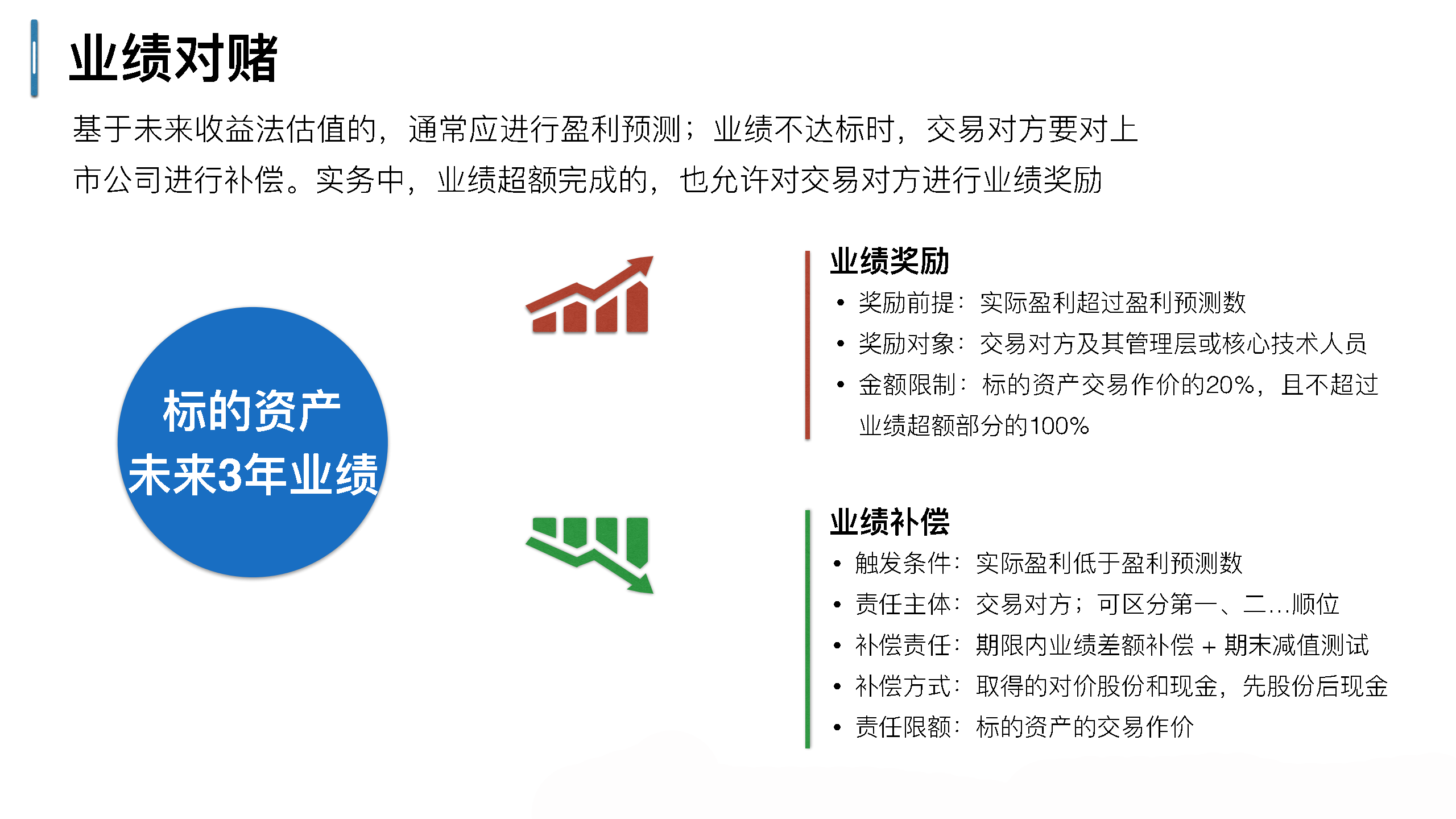 业绩对赌

基于未来收益法估值的，通常应进行盈利预测；业绩不达标时，交易对方要对上市公司进行补偿。实务中，业绩超额完成的，也允许对交易对方进行业绩奖励

标的资产
未来3年业绩

业绩奖励
• 奖励前提：实际盈利超过盈利预测数
• 奖励对象：交易对方及其管理层或核心技术人员
• 金额限制：标的资产交易作价的20%，且不超过业绩超额部分的100%

业绩补偿
• 触发条件：实际盈利低于盈利预测数
• 责任主体：交易对方；可区分第一、二...顺位
• 补偿责任：期限内业绩差额补偿 + 期末减值测试
• 补偿方式：取得的对价股份和现金，先股份后现金
• 责任限额：标的资产的交易作价